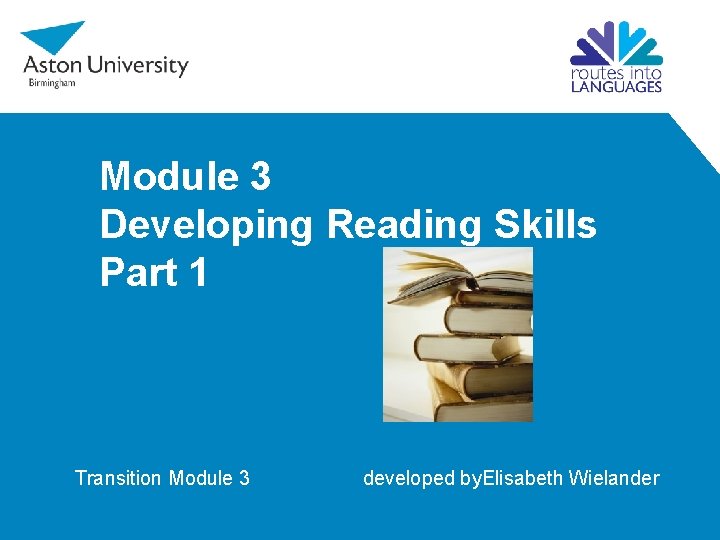 Aston University
Birmingham

routes into LANGUAGES

Module 3
Developing Reading Skills
Part 1

Transition Module 3

developed byElisabeth Wielander